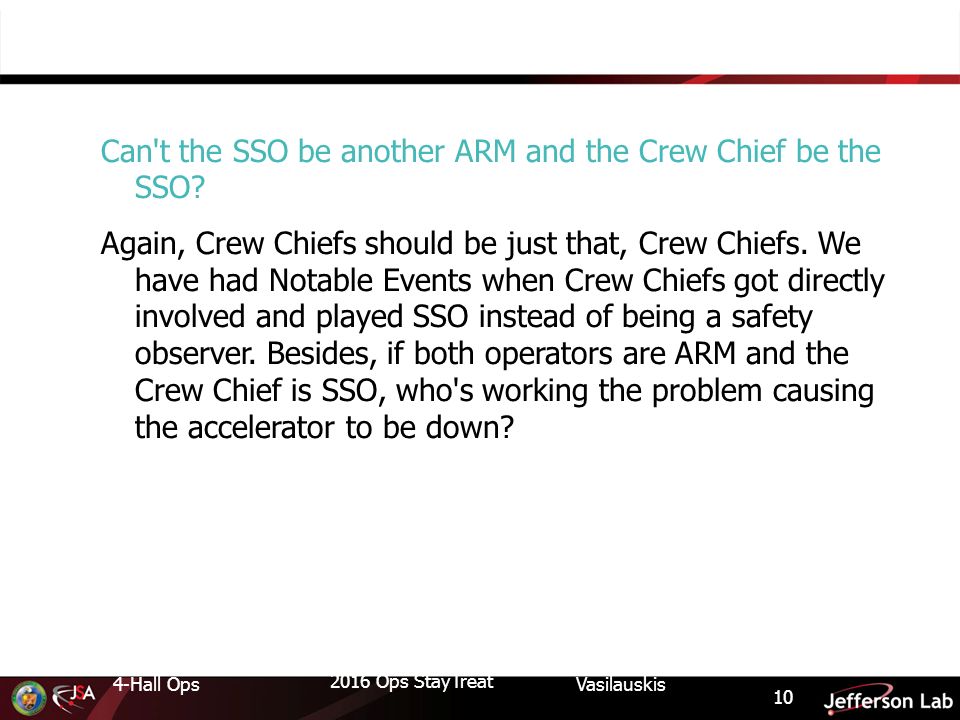 Can't the SSO be another ARM and the Crew Chief be the SSO?

Again, Crew Chiefs should be just that, Crew Chiefs. We have had Notable Events when Crew Chiefs got directly involved and played SSO instead of being a safety observer. Besides, if both operators are ARM and the Crew Chief is SSO, who's working the problem causing the accelerator to be down?

JSA 4-Hall Ops 2016 Ops StayTreat Vasilauskis 10 Jefferson Lab